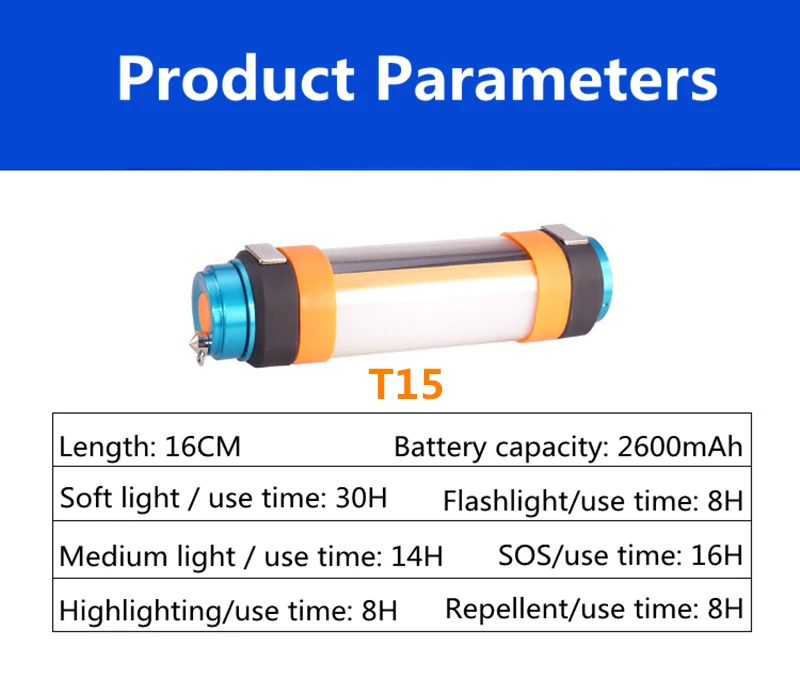 Product Parameters

T15

| Length: 16CM | Battery capacity: 2600mAh |
|---|---|
| Soft light / use time: 30H | Flashlight/use time: 8H |
| Medium light / use time: 14H | SOS/use time: 16H |
| Highlighting/use time: 8H | Repellent/use time: 8H |